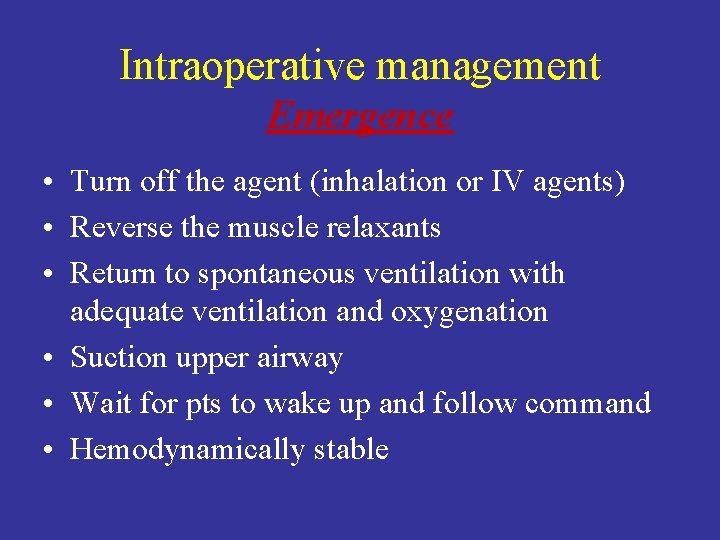 Intraoperative management
Emergence

• Turn off the agent (inhalation or IV agents)
• Reverse the muscle relaxants
• Return to spontaneous ventilation with adequate ventilation and oxygenation
• Suction upper airway
• Wait for pts to wake up and follow command
• Hemodynamically stable